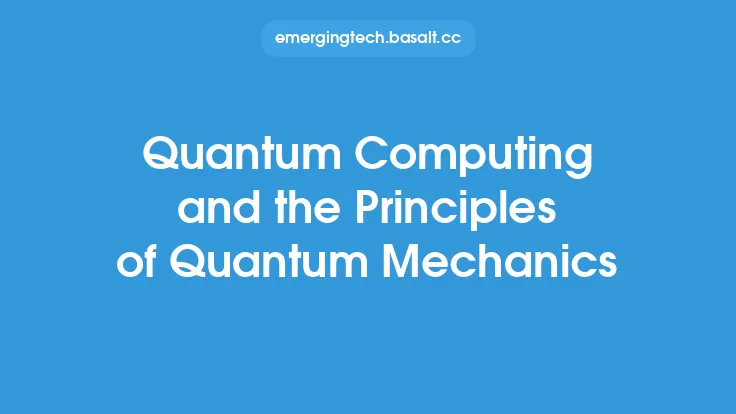 emergingtech.basalt.cc

Quantum Computing and the Principles of Quantum Mechanics